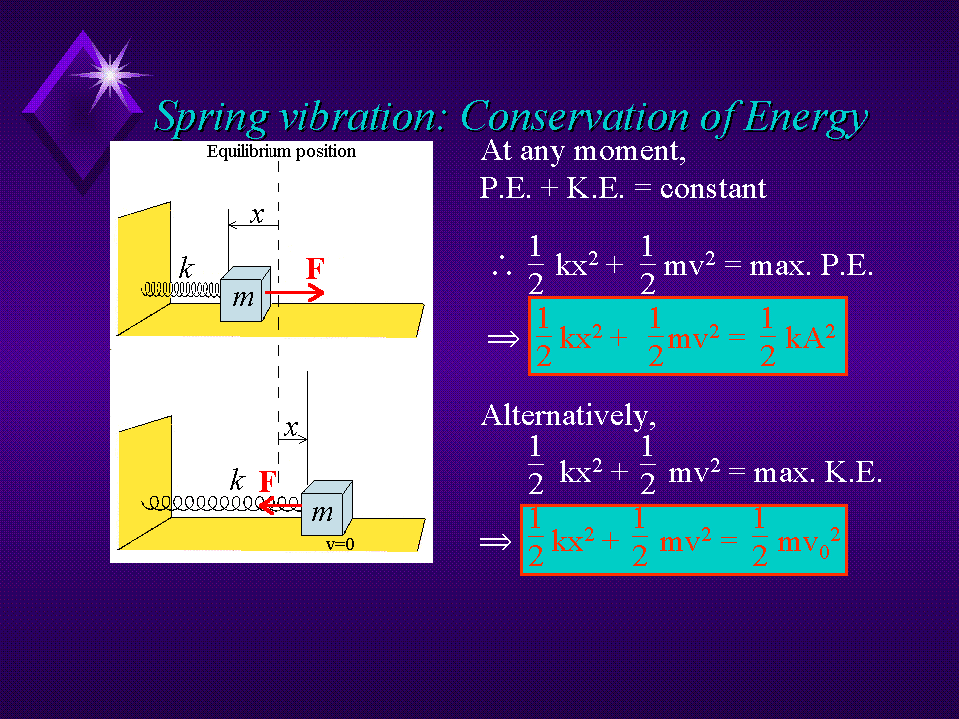 Spring vibration: Conservation of Energy

Equilibrium position

$x$

$k$

$m$

F

$x$

$k$

F

$m$

v=0

At any moment,
P.E. + K.E. = constant

$\therefore \frac{1}{2}kx^2 + \frac{1}{2}mv^2 = $ max. P.E.

$\Rightarrow \frac{1}{2}kx^2 + \frac{1}{2}mv^2 = \frac{1}{2}kA^2$

Alternatively,
$\frac{1}{2}kx^2 + \frac{1}{2}mv^2 = $ max. K.E.

$\Rightarrow \frac{1}{2}kx^2 + \frac{1}{2}mv^2 = \frac{1}{2}mv_0^2$